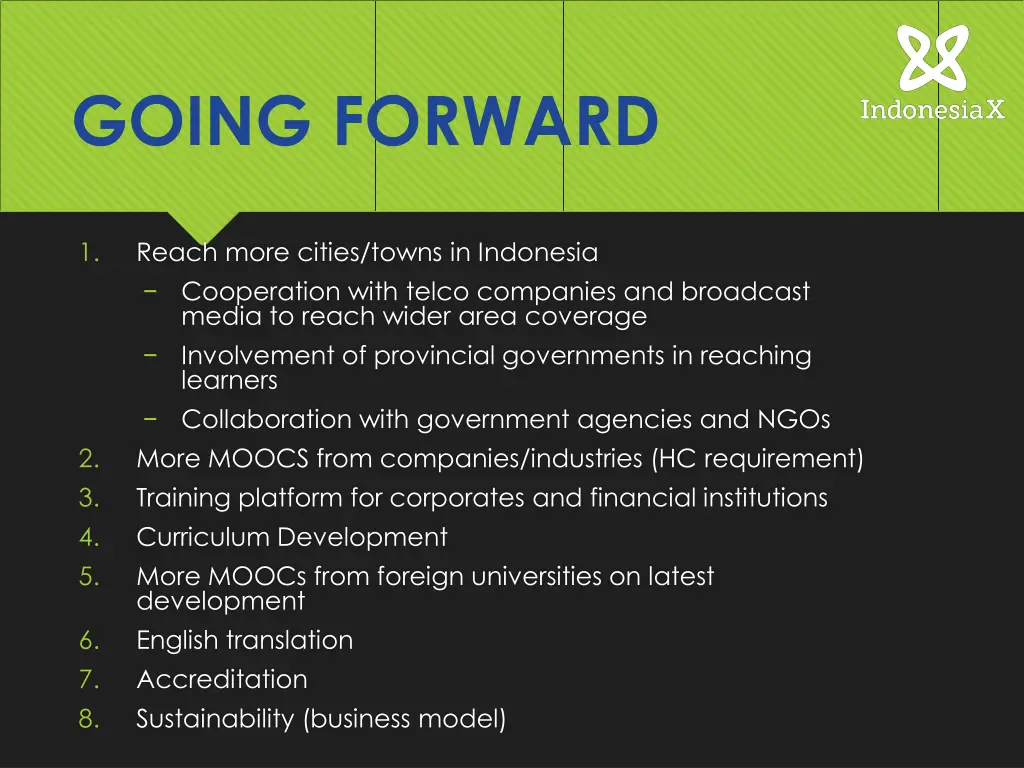 GOING FORWARD

IndonesiaX

1. Reach more cities/towns in Indonesia
 − Cooperation with telco companies and broadcast media to reach wider area coverage
 − Involvement of provincial governments in reaching learners
 − Collaboration with government agencies and NGOs
2. More MOOCS from companies/industries (HC requirement)
3. Training platform for corporates and financial institutions
4. Curriculum Development
5. More MOOCs from foreign universities on latest development
6. English translation
7. Accreditation
8. Sustainability (business model)